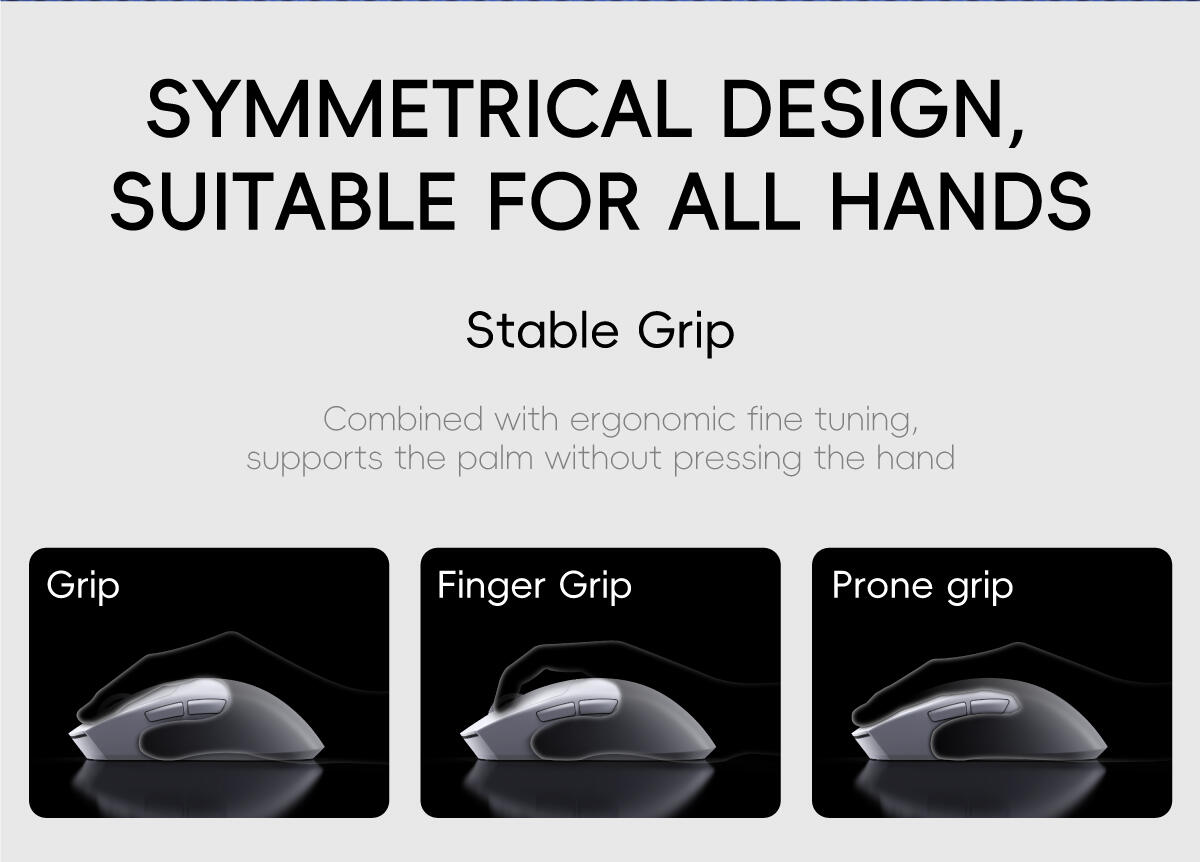 SYMMETRICAL DESIGN, SUITABLE FOR ALL HANDS

Stable Grip

Combined with ergonomic fine tuning, supports the palm without pressing the hand

Grip

Finger Grip

Prone grip